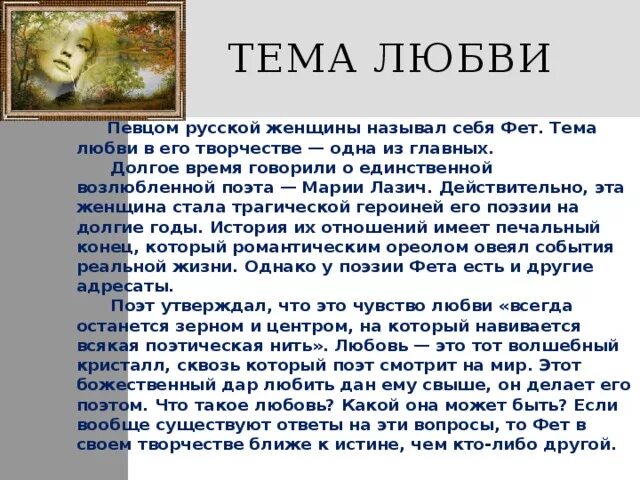 ТЕМА ЛЮБВИ

Певцом русской женщины называл себя Фет. Тема любви в его творчестве — одна из главных.

Долгое время говорили о единственной возлюбленной поэта — Марии Лазич. Действительно, эта женщина стала трагической героиней его поэзии на долгие годы. История их отношений имеет печальный конец, который романтическим ореолом овеял события реальной жизни. Однако у поэзии Фета есть и другие адресаты.

Поэт утверждал, что это чувство любви «всегда останется зерном и центром, на который навивается всякая поэтическая нить». Любовь — это тот волшебный кристалл, сквозь который поэт смотрит на мир. Этот божественный дар любить дан ему свыше, он делает его поэтом. Что такое любовь? Какой она может быть? Если вообще существуют ответы на эти вопросы, то Фет в своем творчестве ближе к истине, чем кто-либо другой.